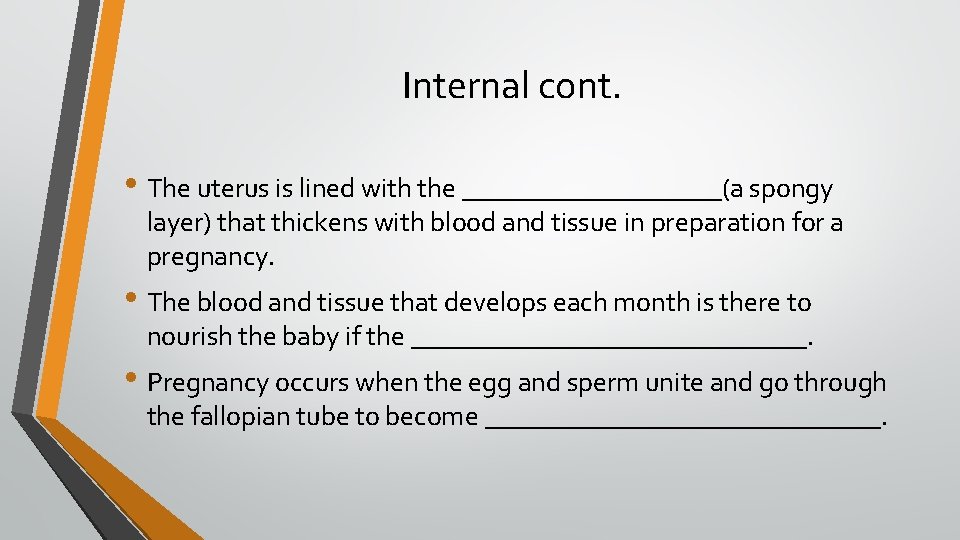 Internal cont.

• The uterus is lined with the ____________________(a spongy layer) that thickens with blood and tissue in preparation for a pregnancy.

• The blood and tissue that develops each month is there to nourish the baby if the ______________________________.

• Pregnancy occurs when the egg and sperm unite and go through the fallopian tube to become ______________________________.